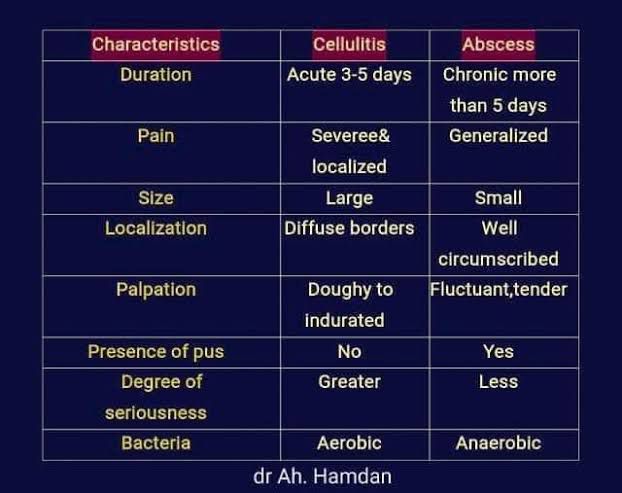 | Characteristics | Cellulitis | Abscess |
|---|---|---|
| Duration | Acute 3-5 days | Chronic more than 5 days |
| Pain | Severee& localized | Generalized |
| Size | Large | Small |
| Localization | Diffuse borders | Well circumscribed |
| Palpation | Doughy to indurated | Fluctuant,tender |
| Presence of pus | No | Yes |
| Degree of seriousness | Greater | Less |
| Bacteria | Aerobic | Anaerobic |

dr Ah. Hamdan